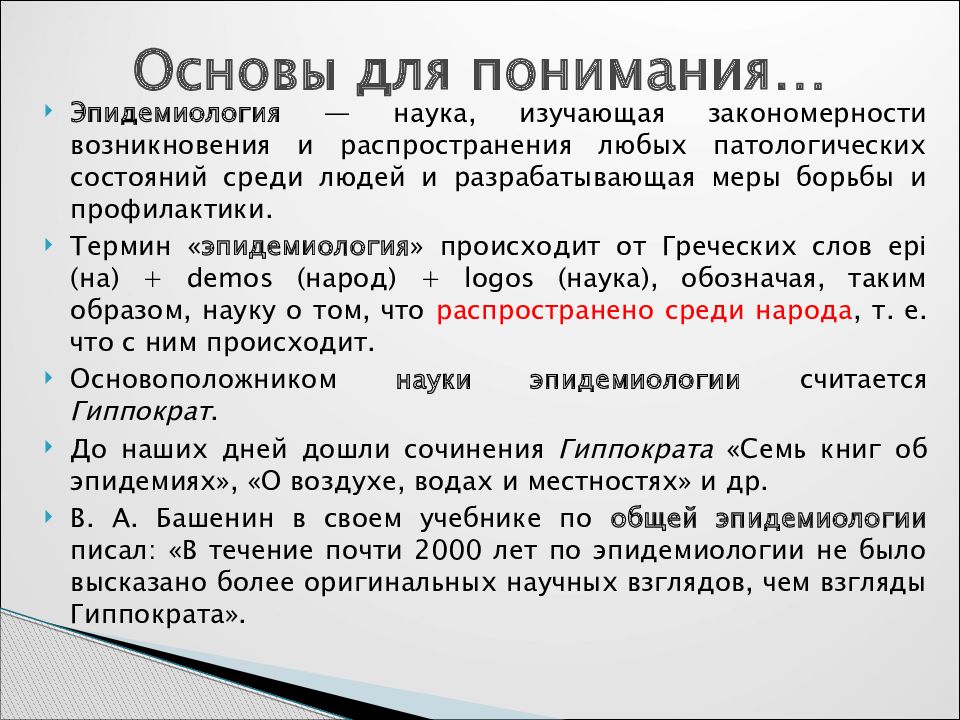 Основы для понимания…

Эпидемиология — наука, изучающая закономерности возникновения и распространения любых патологических состояний среди людей и разрабатывающая меры борьбы и профилактики.

Термин «эпидемиология» происходит от Греческих слов epi (на) + demos (народ) + logos (наука), обозначая, таким образом, науку о том, что распространено среди народа, т. е. что с ним происходит.

Основоположником науки эпидемиологии считается Гиппократ.

До наших дней дошли сочинения Гиппократа «Семь книг об эпидемиях», «О воздухе, водах и местностях» и др.

В. А. Башенин в своем учебнике по общей эпидемиологии писал: «В течение почти 2000 лет по эпидемиологии не было высказано более оригинальных научных взглядов, чем взгляды Гиппократа».